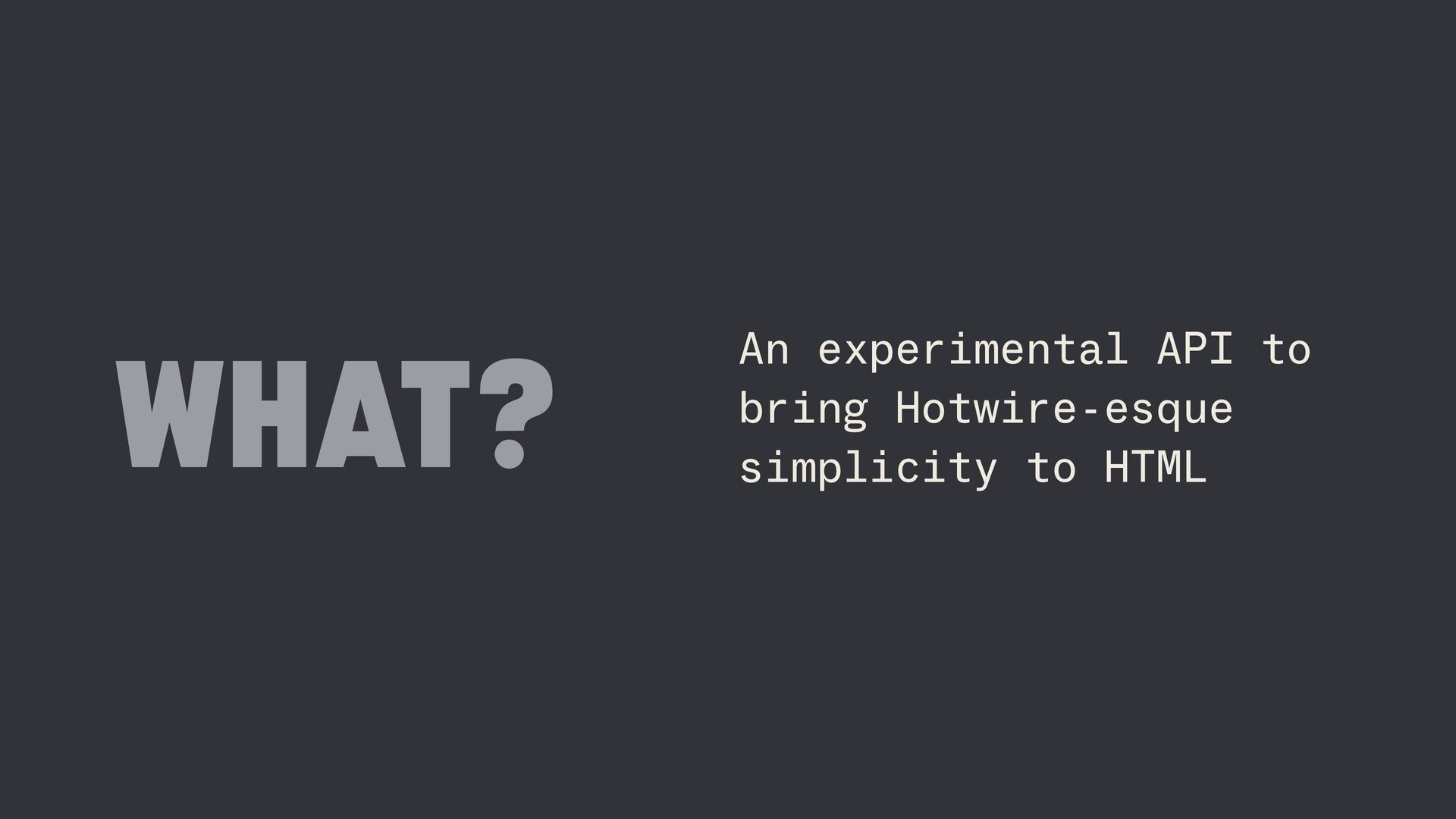 WHAT?

An experimental API to bring Hotwire-esque simplicity to HTML